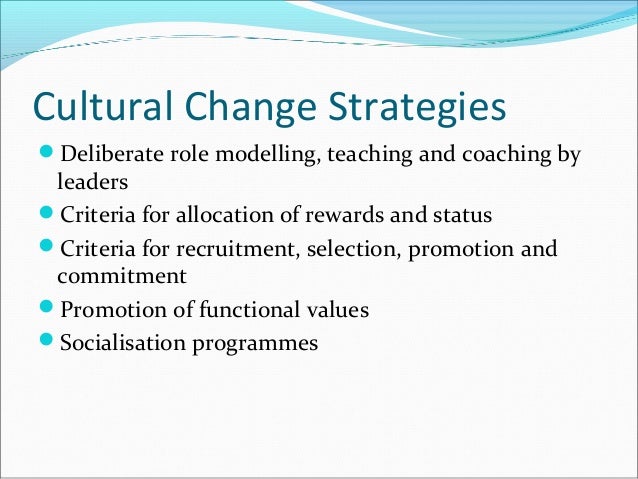 Cultural Change Strategies

- Deliberate role modelling, teaching and coaching by leaders
- Criteria for allocation of rewards and status
- Criteria for recruitment, selection, promotion and commitment
- Promotion of functional values
- Socialisation programmes